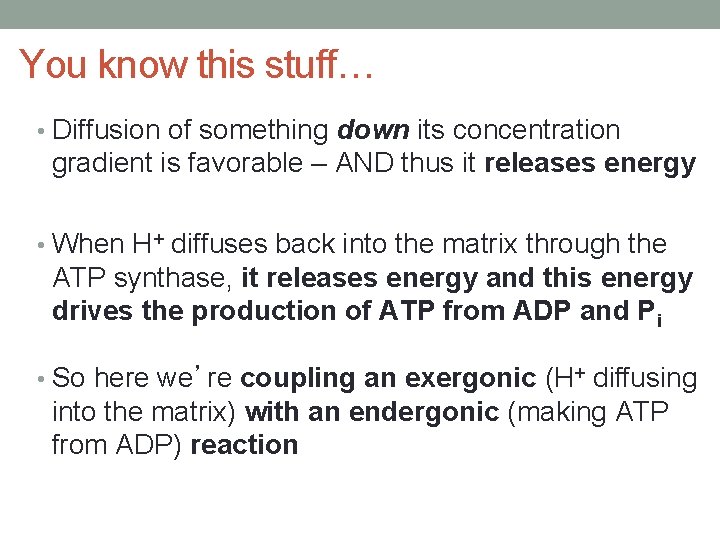 You know this stuff…

• Diffusion of something down its concentration gradient is favorable – AND thus it releases energy

• When $H^+$ diffuses back into the matrix through the ATP synthase, it releases energy and this energy drives the production of ATP from ADP and $P_i$

• So here we’re coupling an exergonic ($H^+$ diffusing into the matrix) with an endergonic (making ATP from ADP) reaction